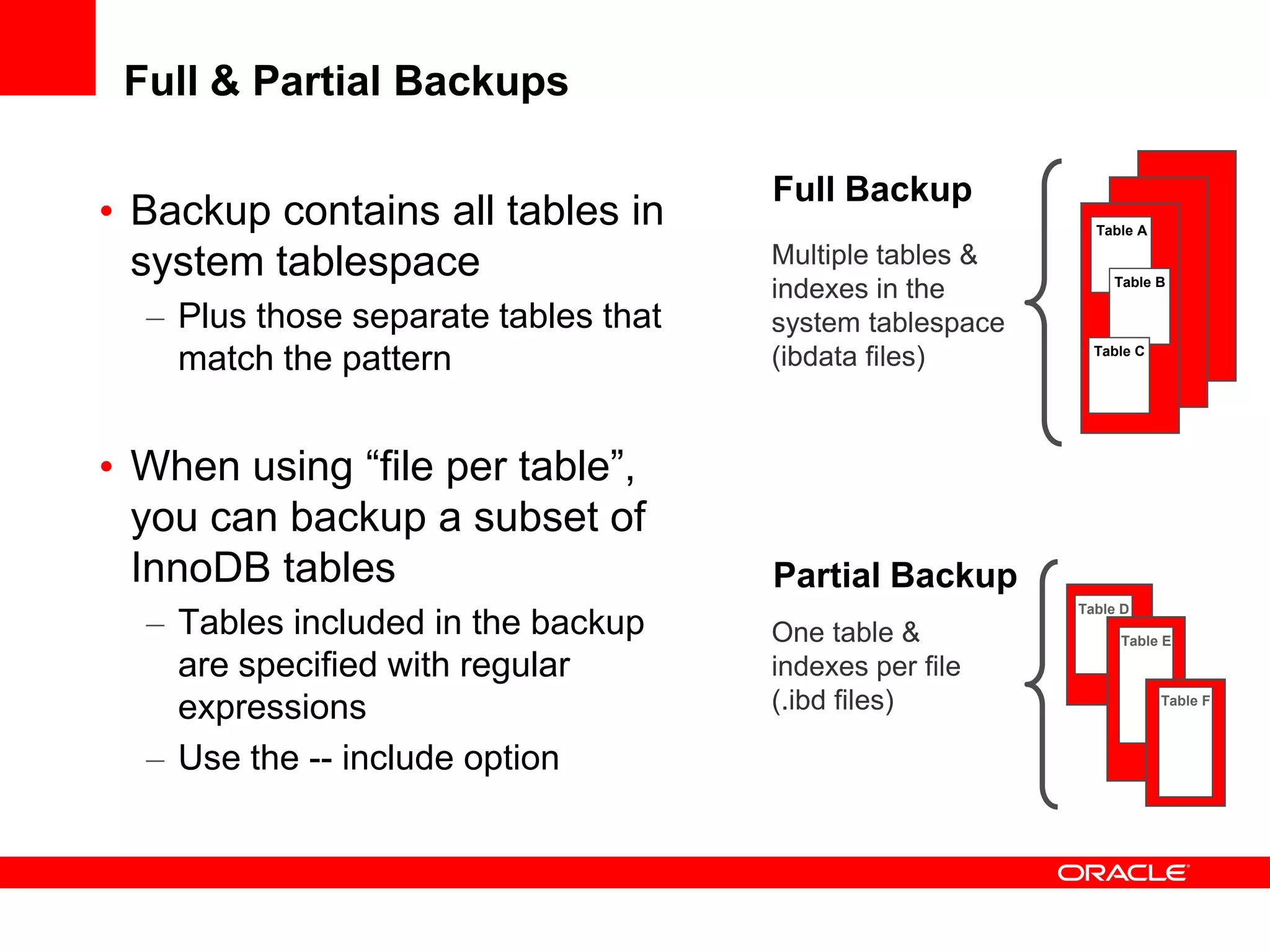 Full & Partial Backups

• Backup contains all tables in system tablespace
– Plus those separate tables that match the pattern

• When using “file per table”, you can backup a subset of InnoDB tables
– Tables included in the backup are specified with regular expressions
– Use the -- include option

Full Backup

Multiple tables & indexes in the system tablespace (ibdata files)

Table A
Table B
Table C

Partial Backup

One table & indexes per file (.ibd files)

Table D
Table E
Table F

ORACLE